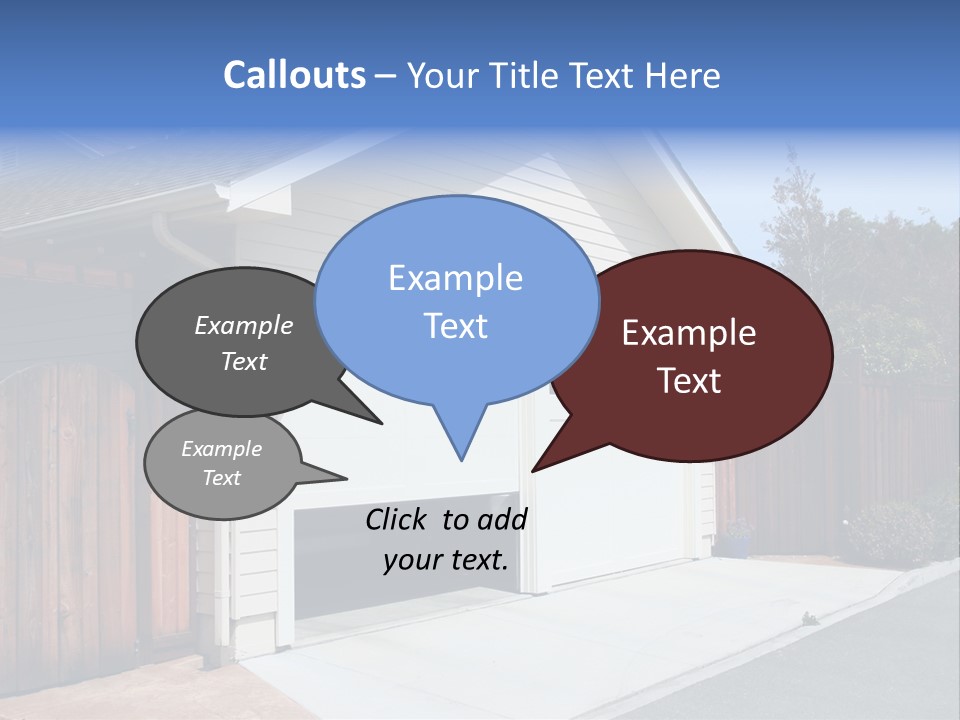 Callouts – Your Title Text Here

Example Text

Example Text

Example Text

Example Text

Click to add your text.